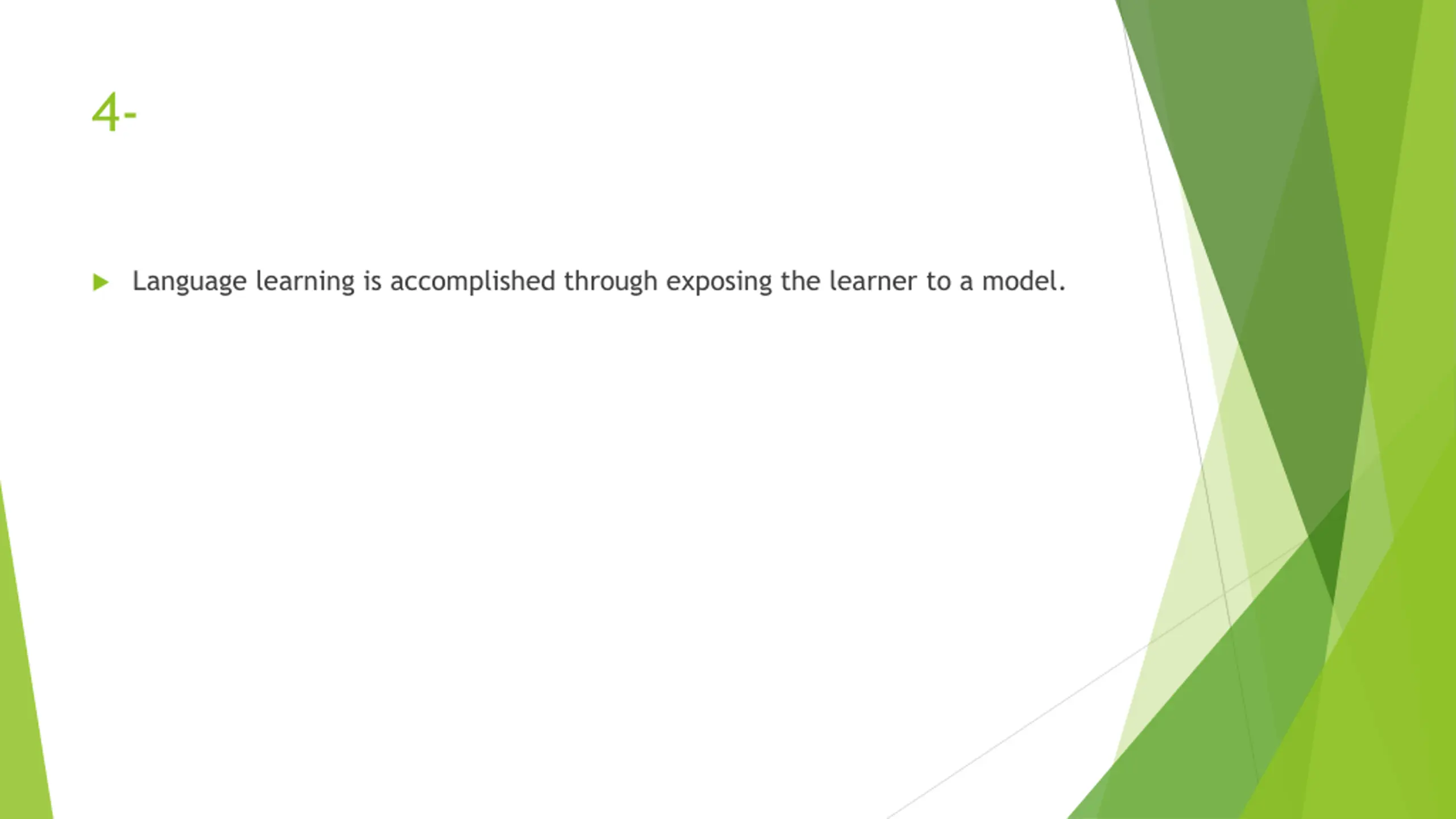 4-

Language learning is accomplished through exposing the learner to a model.